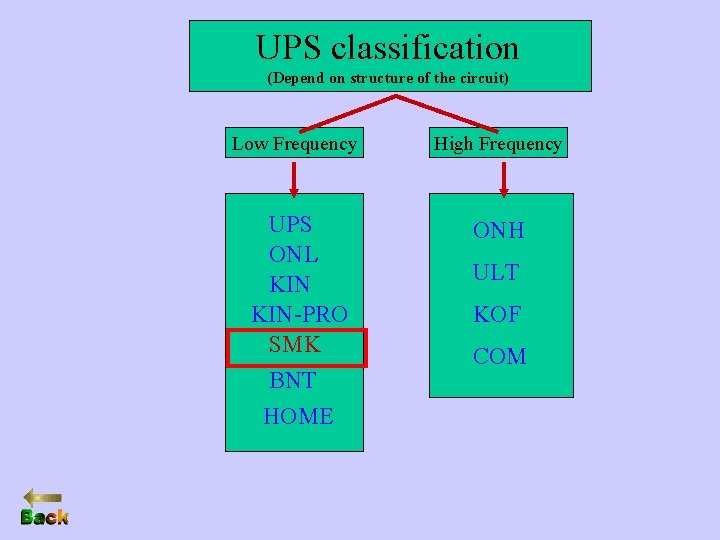 UPS classification
(Depend on structure of the circuit)

Low Frequency

High Frequency

UPS
ONL
KIN
KIN-PRO
SMK
BNT
HOME

ONH
ULT
KOF
COM

Back